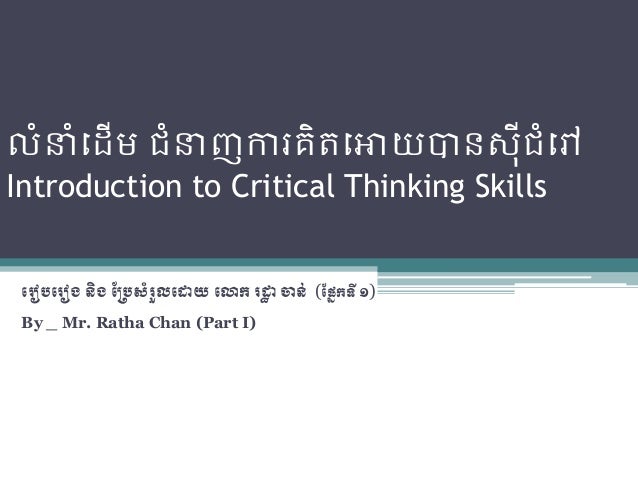 លំនាំដើម ជំនាញការគិតអោយបានស៊ីជំរៅ
Introduction to Critical Thinking Skills

រៀបរៀង និង ប្រែសំរួលដោយ លោក រដ្ឋា ចាន់ (ផ្នែកទី ១)

By _ Mr. Ratha Chan (Part I)